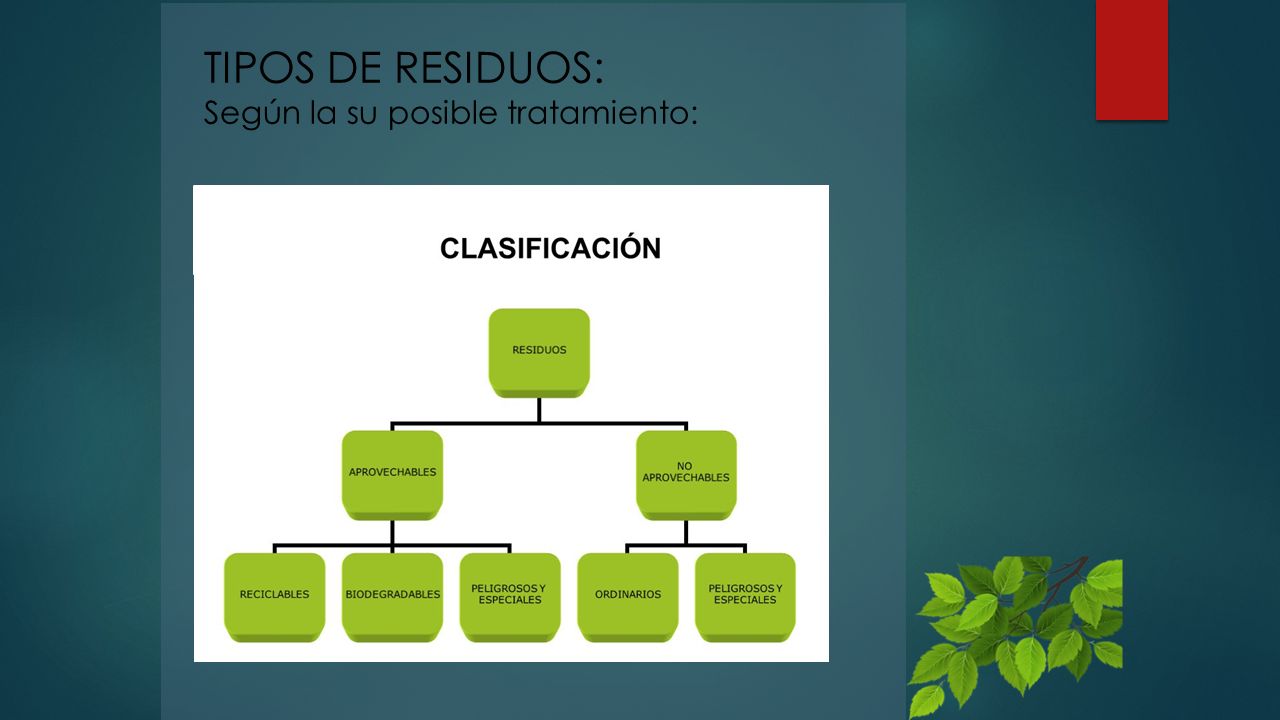 TIPOS DE RESIDUOS:
Según la su posible tratamiento:

CLASIFICACIÓN

RESIDUOS

APROVECHABLES

NO APROVECHABLES

RECICLABLES

BIODEGRADABLES

PELIGROSOS Y ESPECIALES

ORDINARIOS

PELIGROSOS Y ESPECIALES